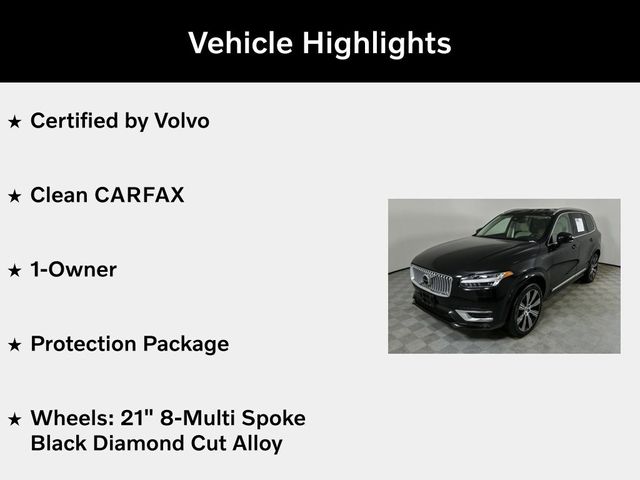 Vehicle Highlights

★ Certified by Volvo

★ Clean CARFAX

★ 1-Owner

★ Protection Package

★ Wheels: 21" 8-Multi Spoke Black Diamond Cut Alloy